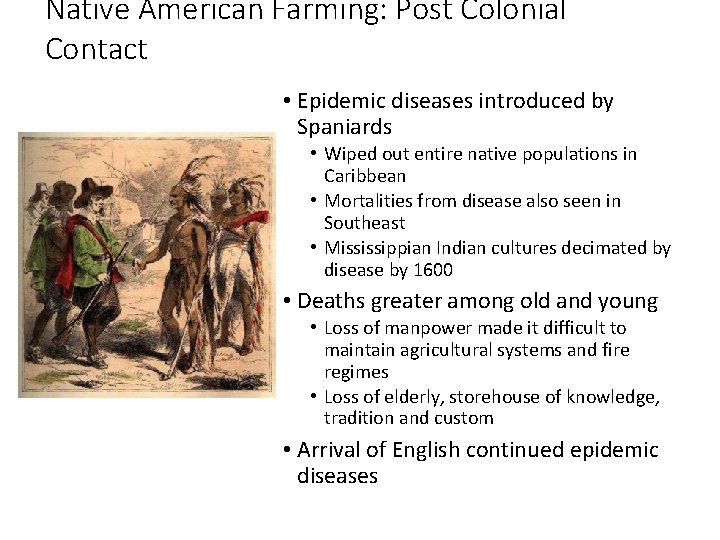 Native American Farming: Post Colonial Contact

• Epidemic diseases introduced by Spaniards
 • Wiped out entire native populations in Caribbean
 • Mortalities from disease also seen in Southeast
 • Mississippian Indian cultures decimated by disease by 1600
• Deaths greater among old and young
 • Loss of manpower made it difficult to maintain agricultural systems and fire regimes
 • Loss of elderly, storehouse of knowledge, tradition and custom
• Arrival of English continued epidemic diseases